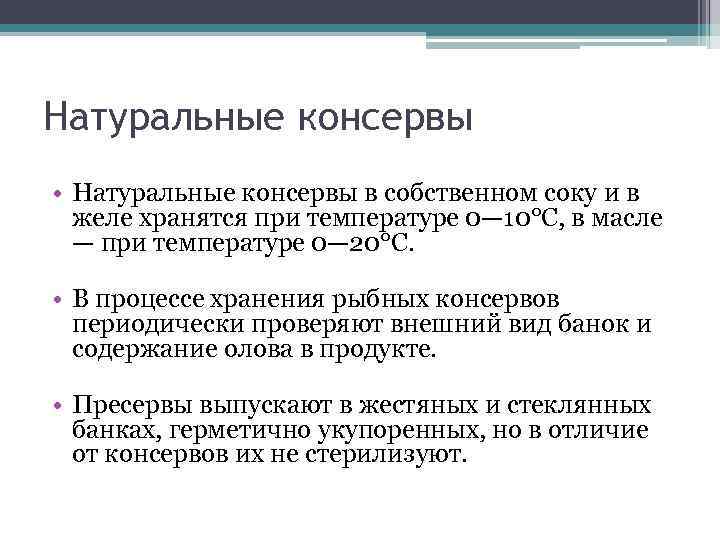 Натуральные консервы

• Натуральные консервы в собственном соку и в желе хранятся при температуре 0—10°С, в масле — при температуре 0—20°С.

• В процессе хранения рыбных консервов периодически проверяют внешний вид банок и содержание олова в продукте.

• Пресервы выпускают в жестяных и стеклянных банках, герметично укупоренных, но в отличие от консервов их не стерилизуют.